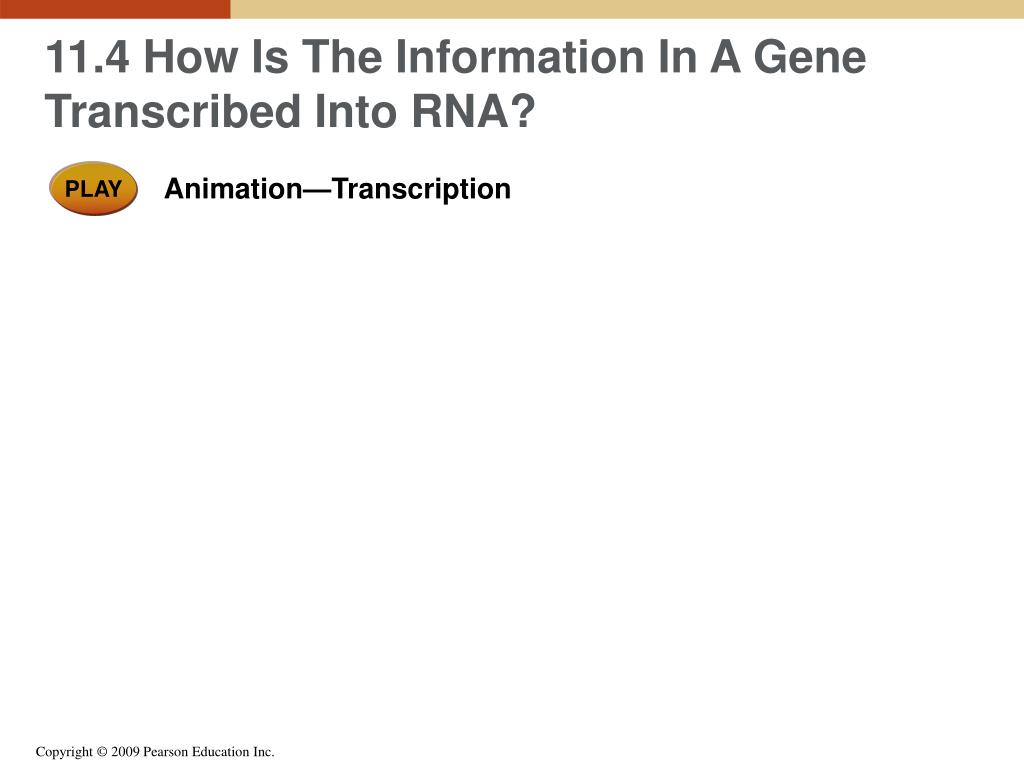 11.4 How Is The Information In A Gene Transcribed Into RNA?

PLAY

Animation—Transcription

Copyright © 2009 Pearson Education Inc.